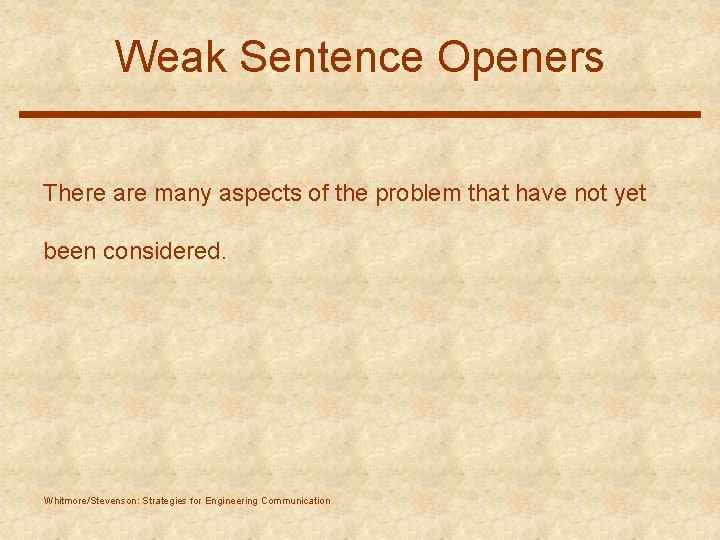 Weak Sentence Openers

There are many aspects of the problem that have not yet been considered.

Whitmore/Stevenson: Strategies for Engineering Communication